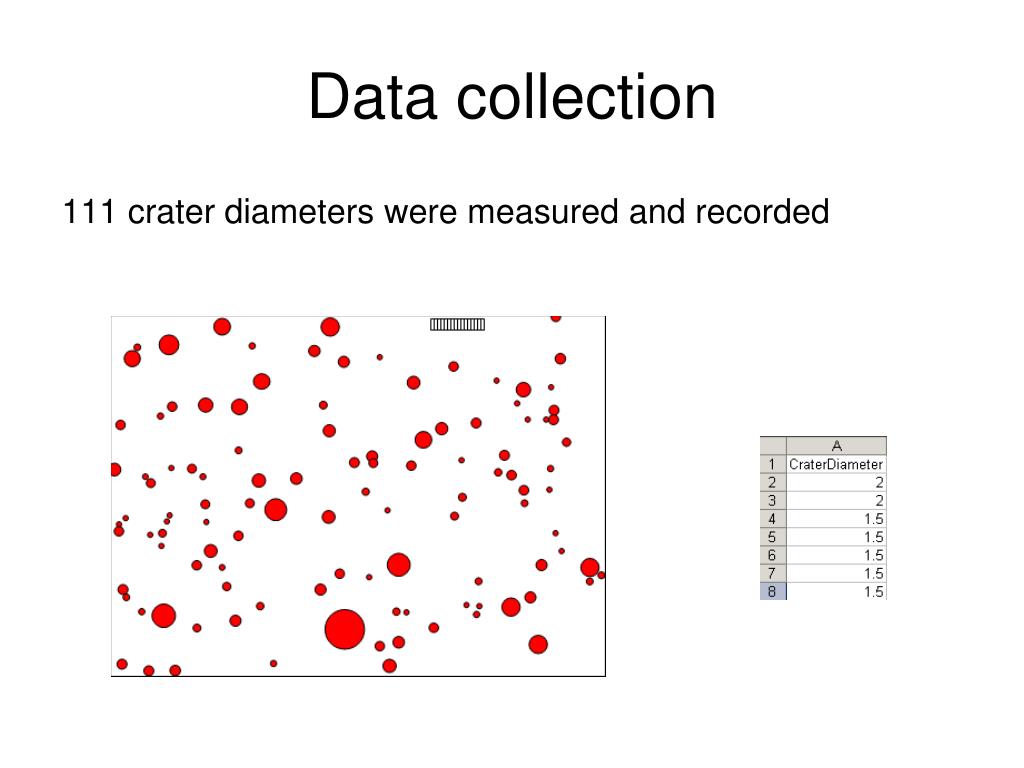 Data collection

111 crater diameters were measured and recorded

|   | A |
|---|---|
| 1 | CraterDiameter |
| 2 | 2 |
| 3 | 2 |
| 4 | 1.5 |
| 5 | 1.5 |
| 6 | 1.5 |
| 7 | 1.5 |
| 8 | 1.5 |